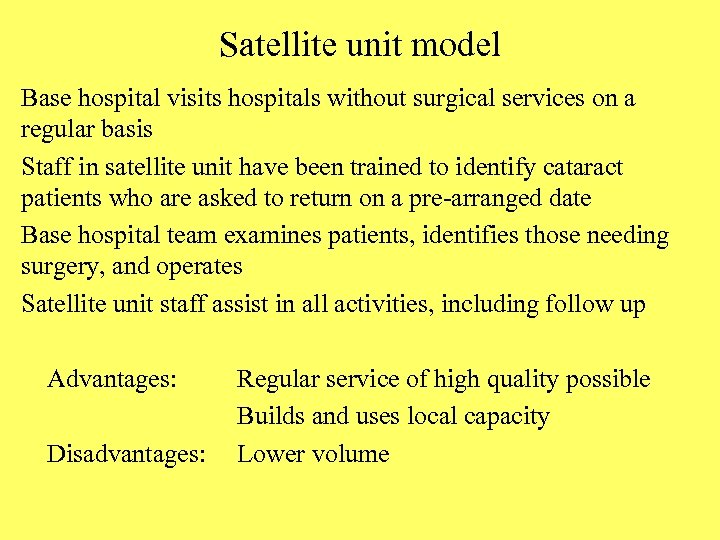 Satellite unit model

Base hospital visits hospitals without surgical services on a regular basis

Staff in satellite unit have been trained to identify cataract patients who are asked to return on a pre-arranged date

Base hospital team examines patients, identifies those needing surgery, and operates

Satellite unit staff assist in all activities, including follow up

Advantages: Regular service of high quality possible
Builds and uses local capacity

Disadvantages: Lower volume